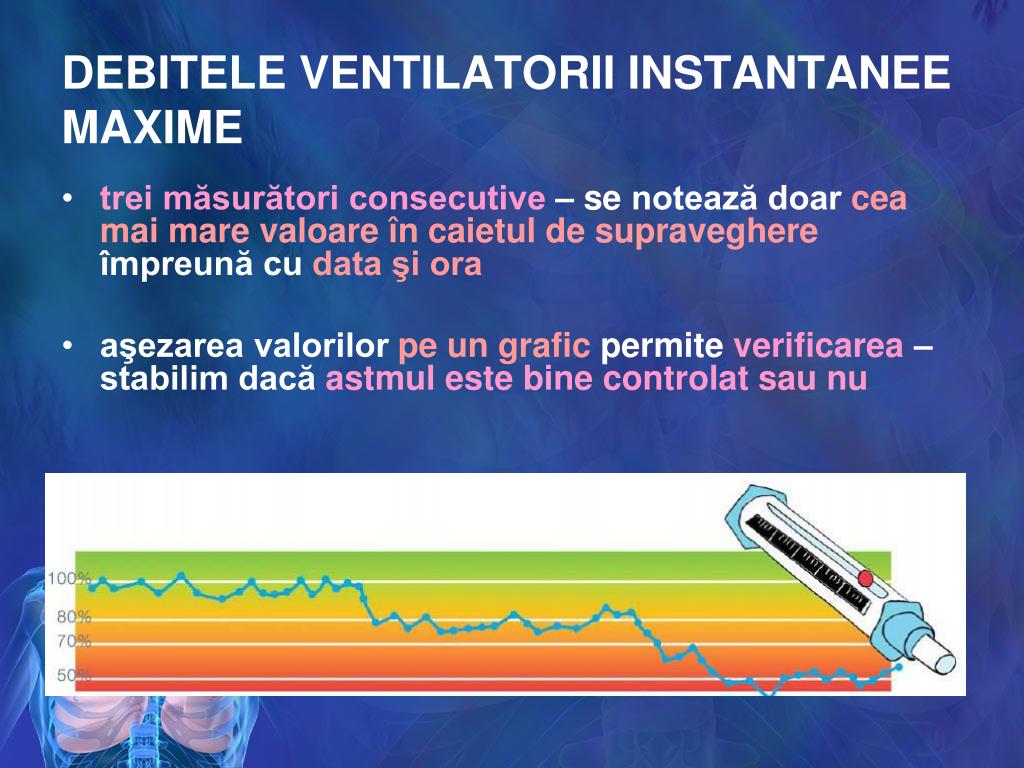 DEBITELE VENTILATORII INSTANTANEE MAXIME

• trei măsurători consecutive – se notează doar cea mai mare valoare în caietul de supraveghere împreună cu data şi ora

• aşezarea valorilor pe un grafic permite verificarea – stabilim dacă astmul este bine controlat sau nu

100%
80%
70%
50%